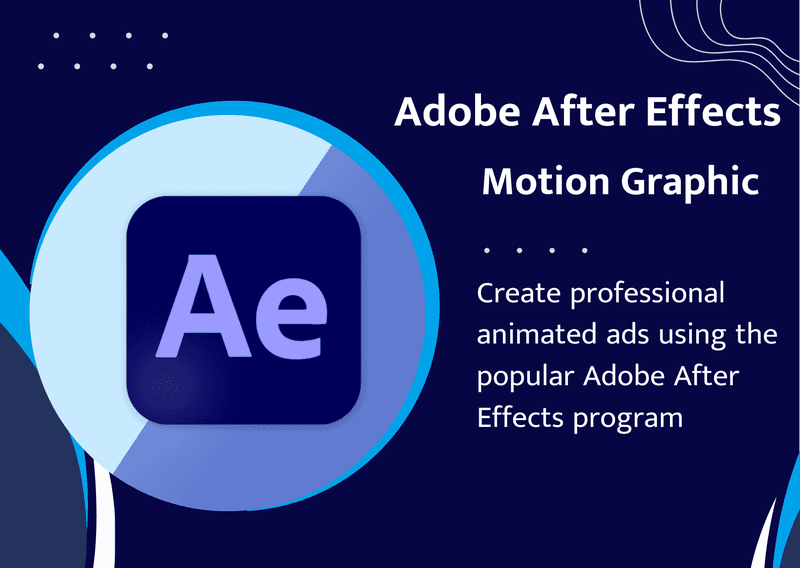 Ae

Adobe After Effects

Motion Graphic

Create professional animated ads using the popular Adobe After Effects program